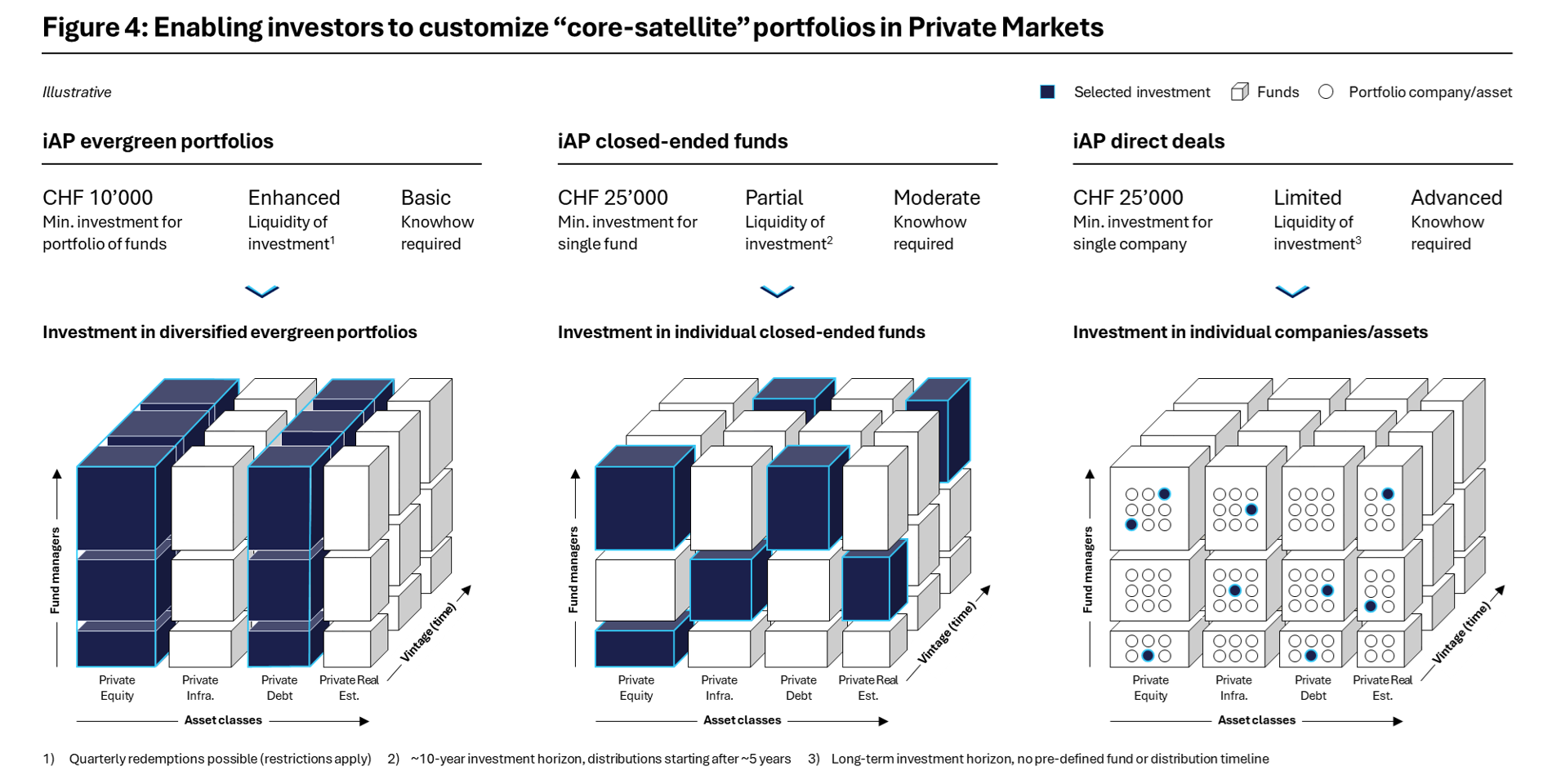 Figure 4: Enabling investors to customize “core-satellite” portfolios in Private Markets

Illustrative

Selected investment Funds Portfolio company/asset

iAP evergreen portfolios

CHF 10’000
Min. investment for portfolio of funds

Enhanced
Liquidity of investment$^1$

Basic
Knowhow required

Investment in diversified evergreen portfolios

Fund managers

Vintage (time)

Private Equity
Private Infra.
Private Debt
Private Real Est.

Asset classes

iAP closed-ended funds

CHF 25’000
Min. investment for single fund

Partial
Liquidity of investment$^2$

Moderate
Knowhow required

Investment in individual closed-ended funds

Fund managers

Vintage (time)

Private Equity
Private Infra.
Private Debt
Private Real Est.

Asset classes

iAP direct deals

CHF 25’000
Min. investment for single company

Limited
Liquidity of investment$^3$

Advanced
Knowhow required

Investment in individual companies/assets

Fund managers

Vintage (time)

Private Equity
Private Infra.
Private Debt
Private Real Est.

Asset classes

1) Quarterly redemptions possible (restrictions apply) 2) ~10-year investment horizon, distributions starting after ~5 years 3) Long-term investment horizon, no pre-defined fund or distribution timeline